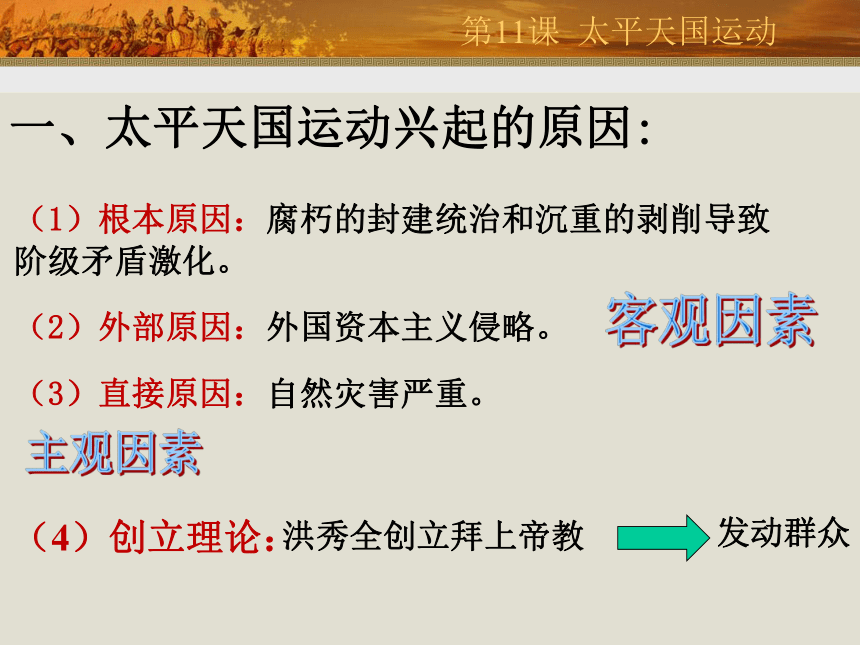 第11课 太平天国运动

一、太平天国运动兴起的原因:

（1）根本原因：腐朽的封建统治和沉重的剥削导致阶级矛盾激化。

（2）外部原因：外国资本主义侵略。

客观因素

（3）直接原因：自然灾害严重。

主观因素

（4）创立理论：洪秀全创立拜上帝教

发动群众